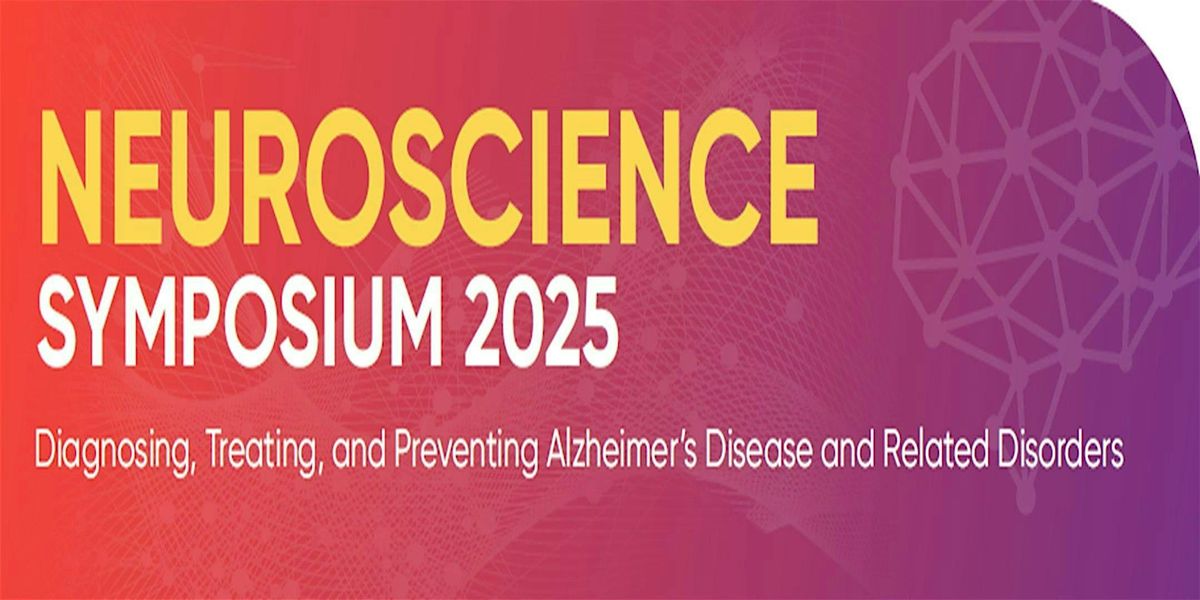 NEUROSCIENCE
SYMPOSIUM 2025

Diagnosing, Treating, and Preventing Alzheimer's Disease and Related Disorders